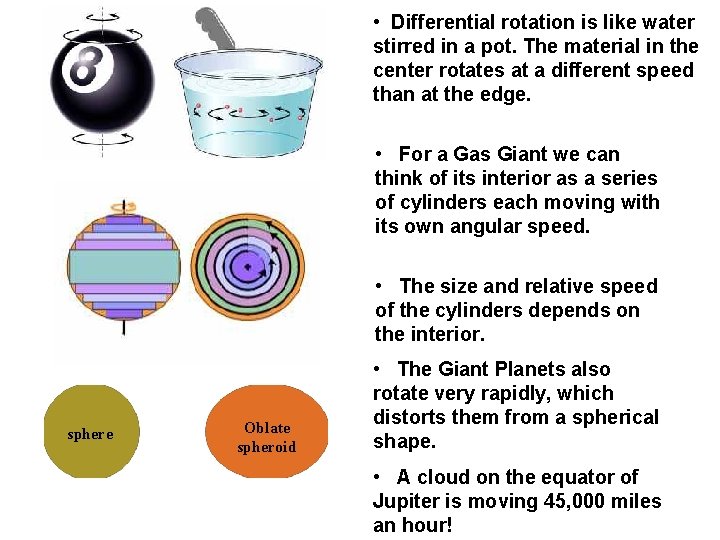 8

sphere

Oblate spheroid

• Differential rotation is like water stirred in a pot. The material in the center rotates at a different speed than at the edge.

• For a Gas Giant we can think of its interior as a series of cylinders each moving with its own angular speed.

• The size and relative speed of the cylinders depends on the interior.

• The Giant Planets also rotate very rapidly, which distorts them from a spherical shape.

• A cloud on the equator of Jupiter is moving 45,000 miles an hour!